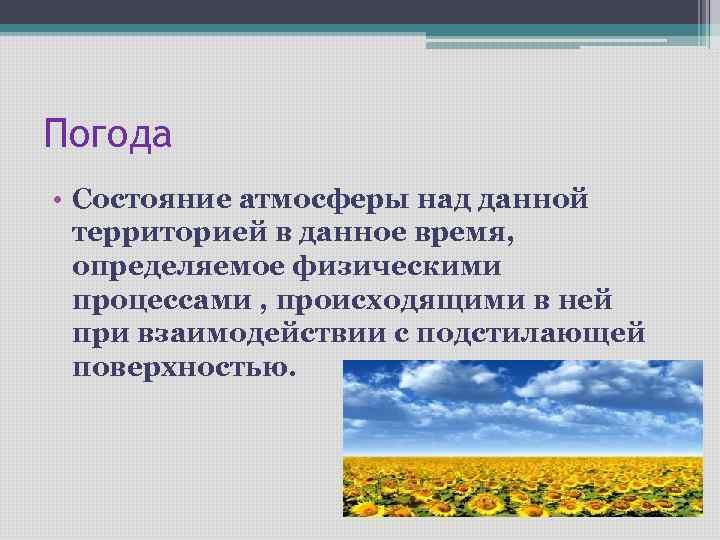 Погода

• Состояние атмосферы над данной территорией в данное время, определяемое физическими процессами , происходящими в ней при взаимодействии с подстилающей поверхностью.